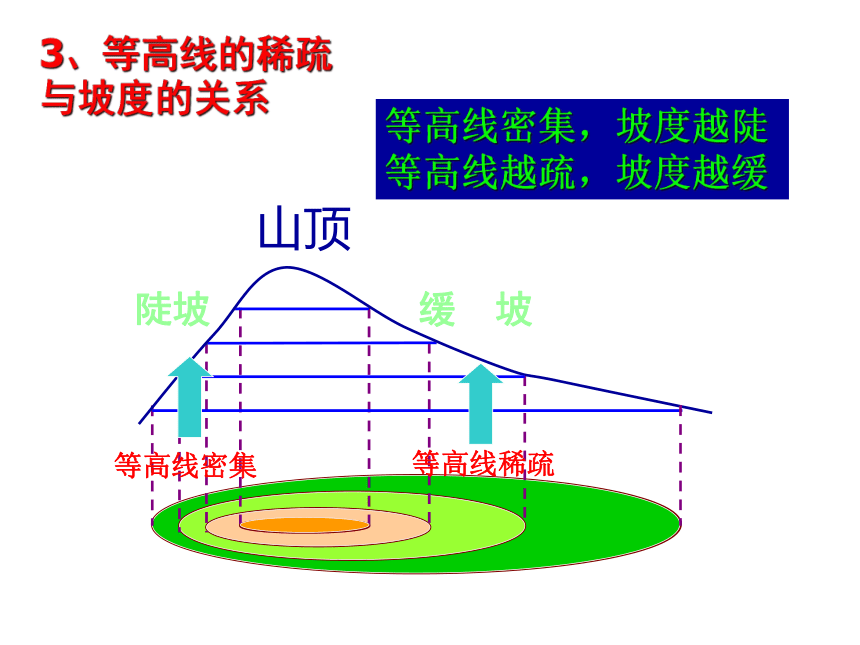 3、等高线的稀疏与坡度的关系

等高线密集，坡度越陡
等高线越疏，坡度越缓

山顶

陡坡

缓 坡

等高线密集

等高线稀疏